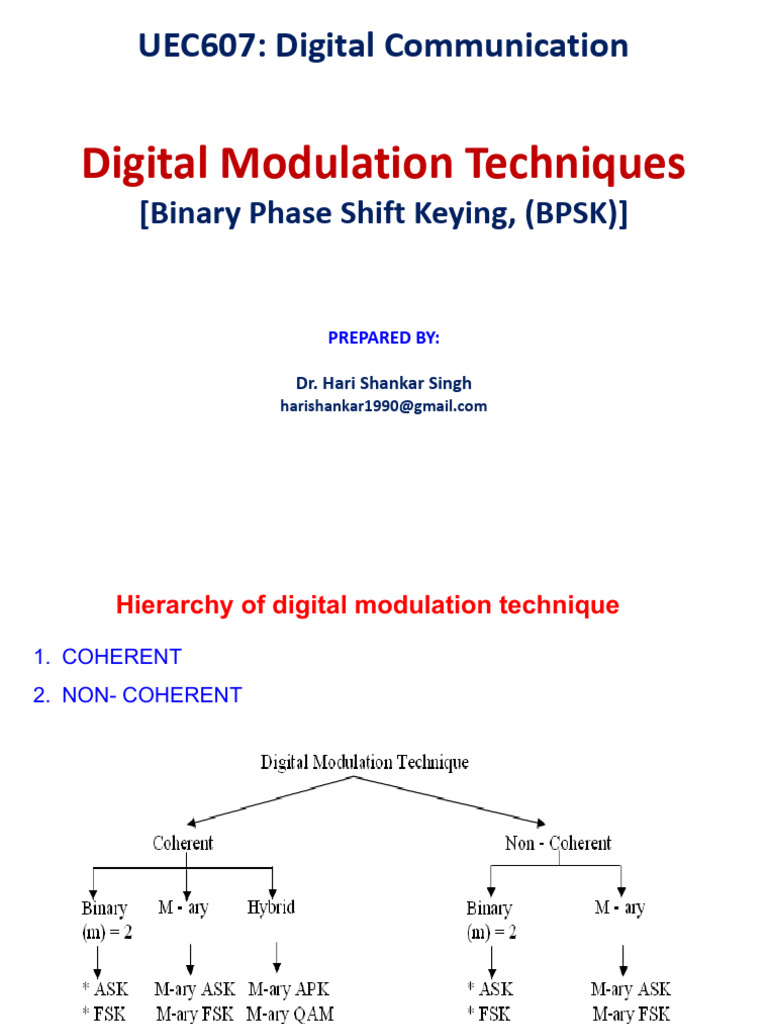 UEC607: Digital Communication

Digital Modulation Techniques

[Binary Phase Shift Keying, (BPSK)]

PREPARED BY:

Dr. Hari Shankar Singh
harishankar1990@gmail.com

Hierarchy of digital modulation technique

1. COHERENT
2. NON- COHERENT

Digital Modulation Technique

Coherent

Non - Coherent

Binary (m) = 2

M - ary

Hybrid

Binary (m) = 2

M - ary

* ASK
* FSK

M-ary ASK
M-ary FSK

M-ary APK
M-ary QAM

* ASK
* FSK

M-ary ASK
M-ary FSK